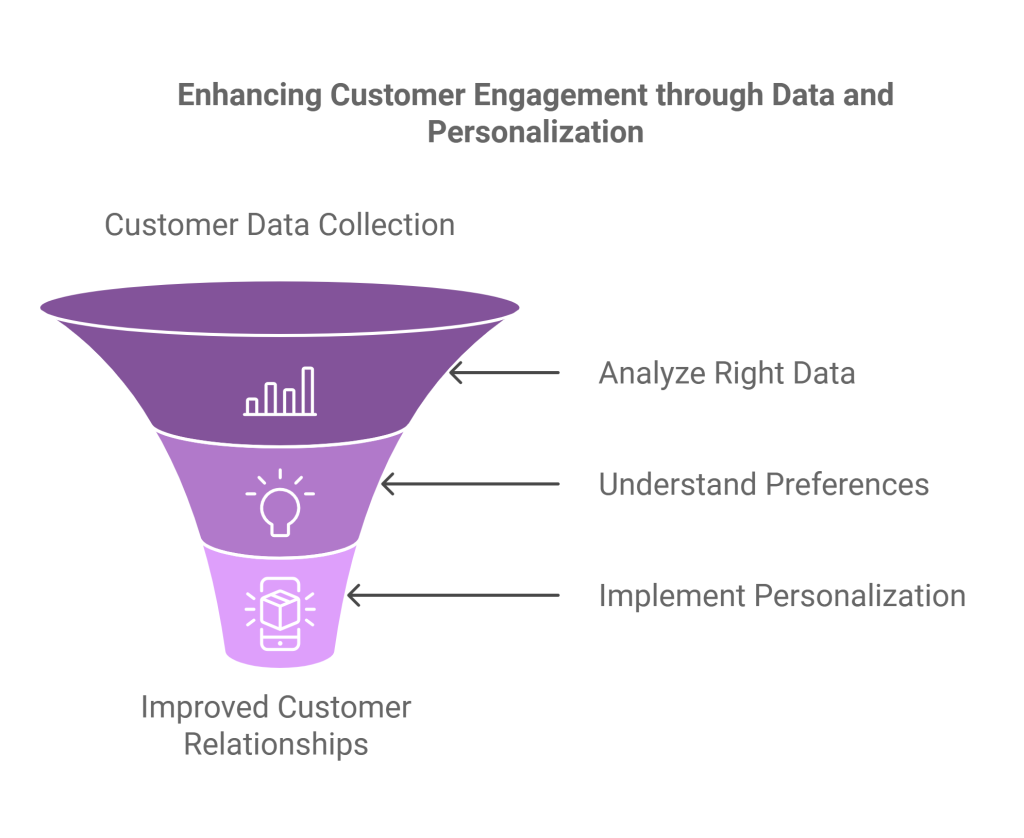 Enhancing Customer Engagement through Data and Personalization

Customer Data Collection

Analyze Right Data

Understand Preferences

Implement Personalization

Improved Customer Relationships